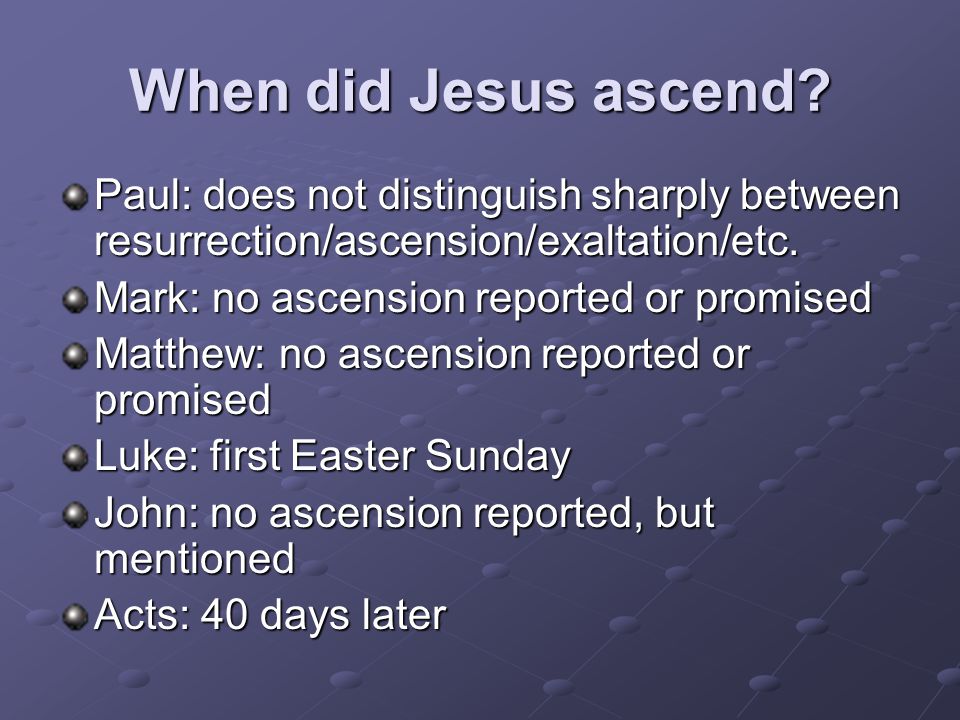 When did Jesus ascend?

Paul: does not distinguish sharply between resurrection/ascension/exaltation/etc.

Mark: no ascension reported or promised

Matthew: no ascension reported or promised

Luke: first Easter Sunday

John: no ascension reported, but mentioned

Acts: 40 days later